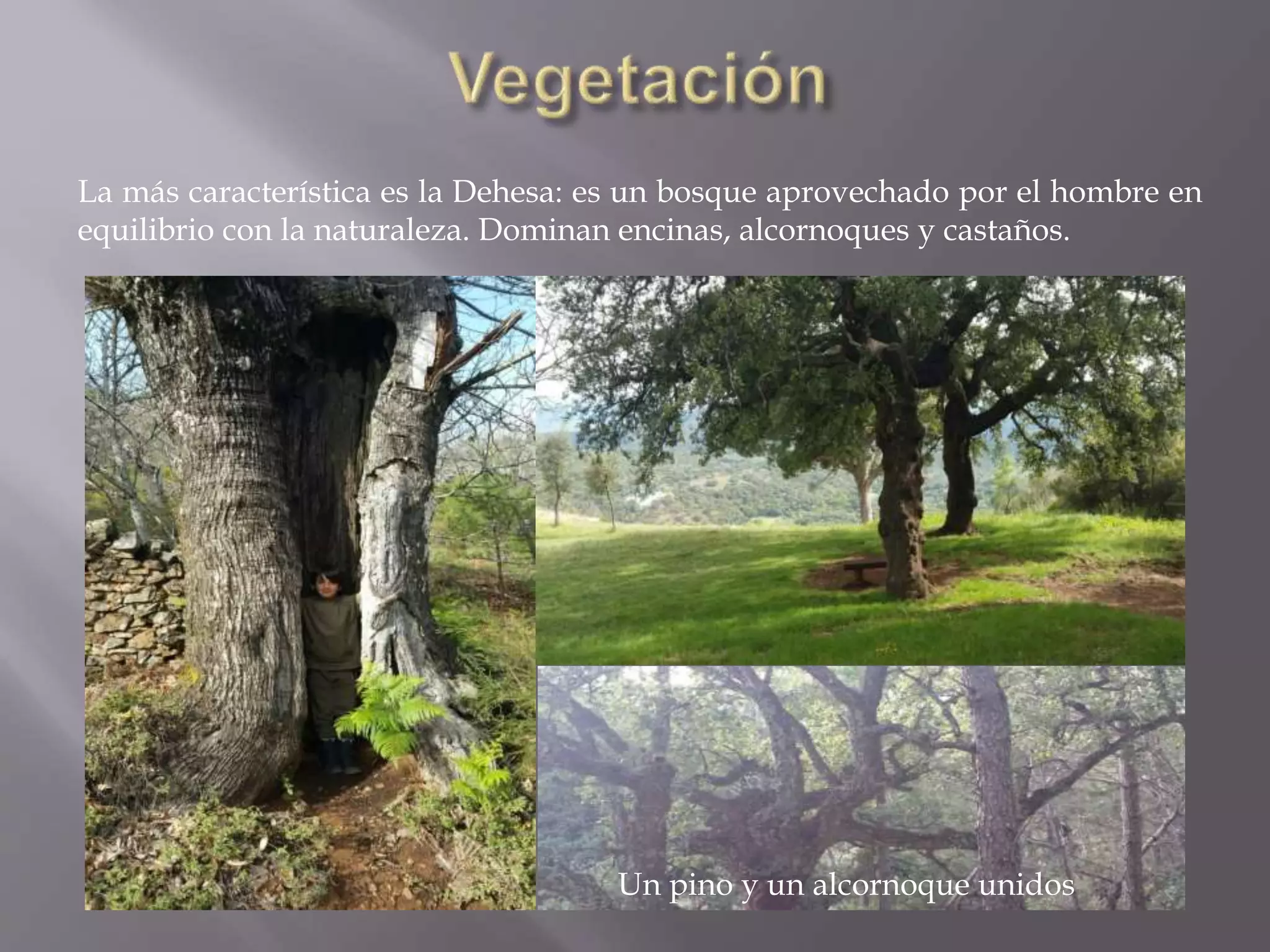 Vegetación

La más característica es la Dehesa: es un bosque aprovechado por el hombre en equilibrio con la naturaleza. Dominan encinas, alcornoques y castaños.

Un pino y un alcornoque unidos